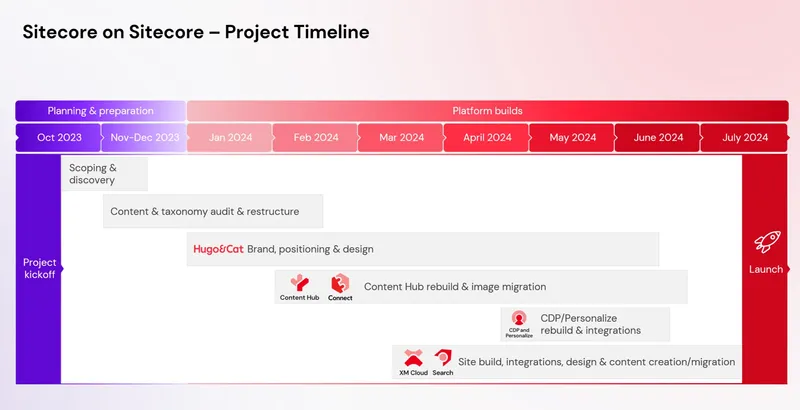 Sitecore on Sitecore – Project Timeline

Planning & preparation

Platform builds

Oct 2023

Nov-Dec 2023

Jan 2024

Feb 2024

Mar 2024

April 2024

May 2024

June 2024

July 2024

Project kickoff

Scoping & discovery

Content & taxonomy audit & restructure

Hugo&Cat Brand, positioning & design

Content Hub

Connect

Content Hub rebuild & image migration

CDP and Personalize

CDP/Personalize rebuild & integrations

XM Cloud

Search

Site build, integrations, design & content creation/migration

Launch